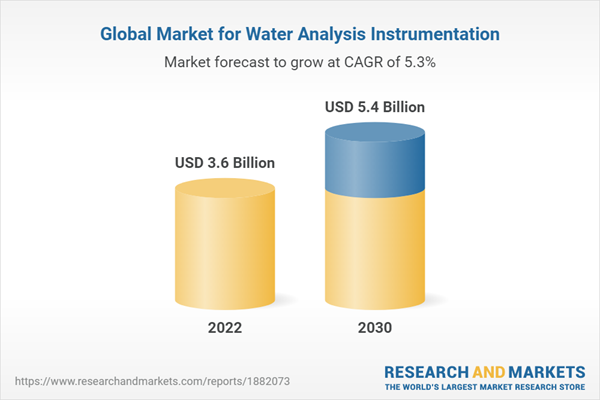 Global Market for Water Analysis Instrumentation

Market forecast to grow at CAGR of 5.3%

USD 3.6 Billion

USD 5.4 Billion

2022

2030

https://www.researchandmarkets.com/reports/1882073

RESEARCH AND MARKETS
THE WORLD'S LARGEST MARKET RESEARCH STORE